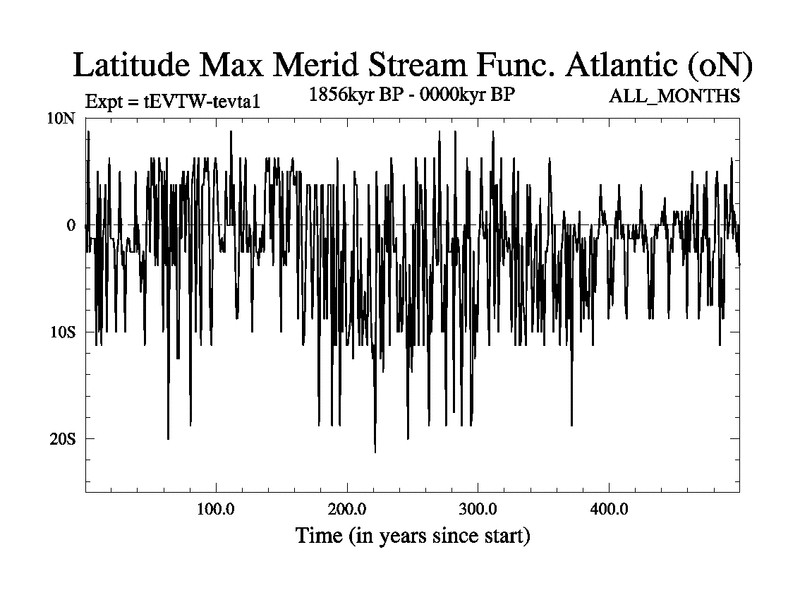 Latitude Max Merid Stream Func. Atlantic (oN)

Expt = tEVTW-tevta1

1856kyr BP - 0000kyr BP

ALL_MONTHS

10N

0

10S

20S

100.0

200.0

300.0

400.0

Time (in years since start)